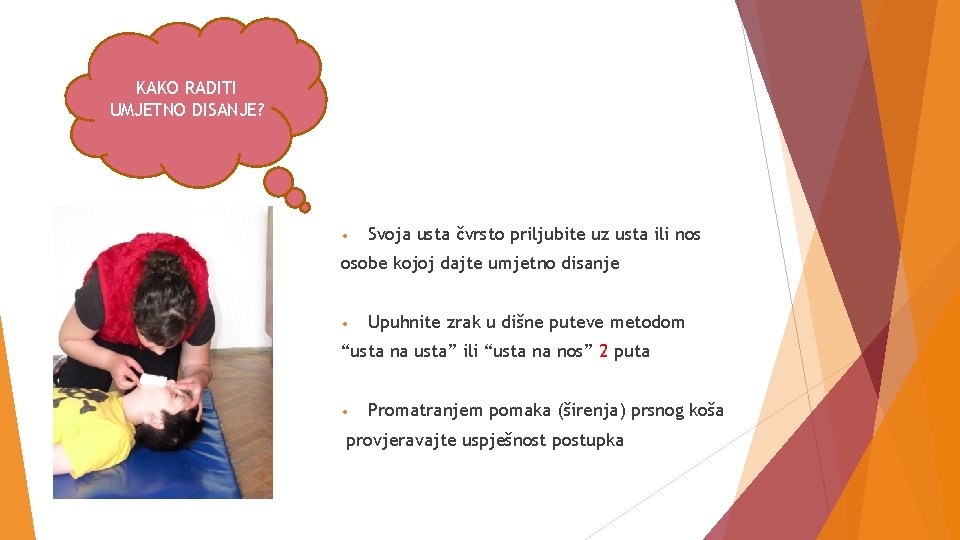 KAKO RADITI UMJETNO DISANJE?

• Svoja usta čvrsto priljubite uz usta ili nos osobe kojoj dajte umjetno disanje

• Upuhnite zrak u dišne puteve metodom “usta na usta” ili “usta na nos” 2 puta

• Promatranjem pomaka (širenja) prsnog koša provjeravajte uspješnost postupka